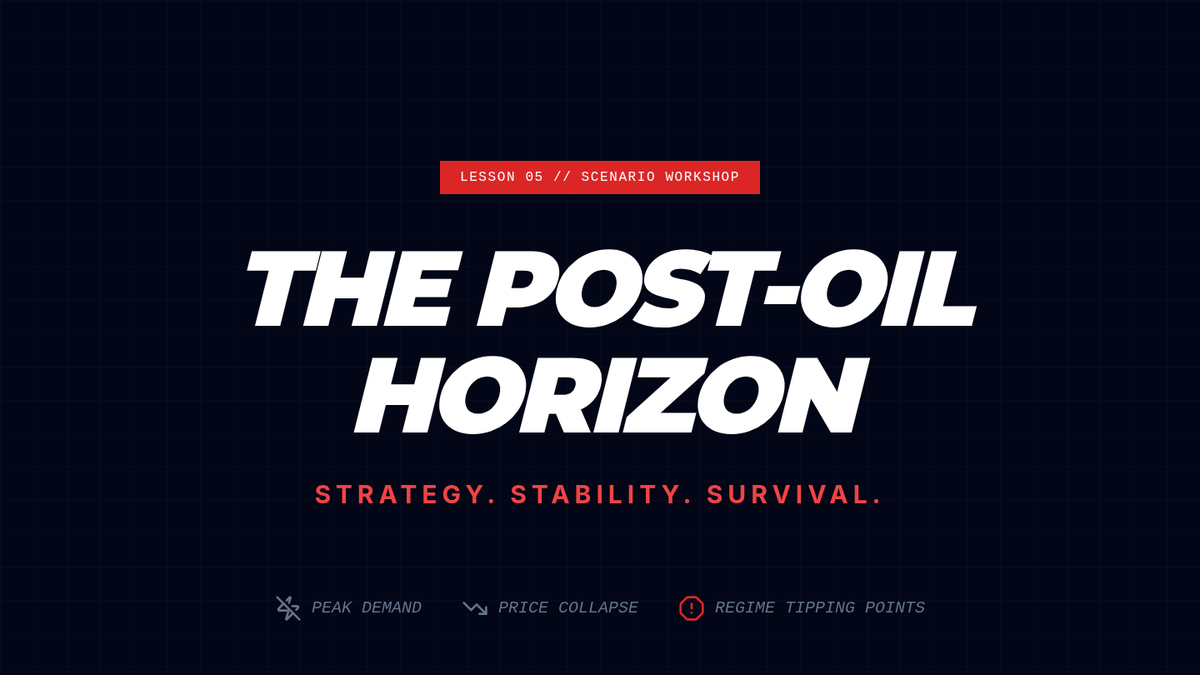 LESSON 05 // SCENARIO WORKSHOP

THE POST-OIL HORIZON

STRATEGY. STABILITY. SURVIVAL.

PEAK DEMAND PRICE COLLAPSE REGIME TIPPING POINTS